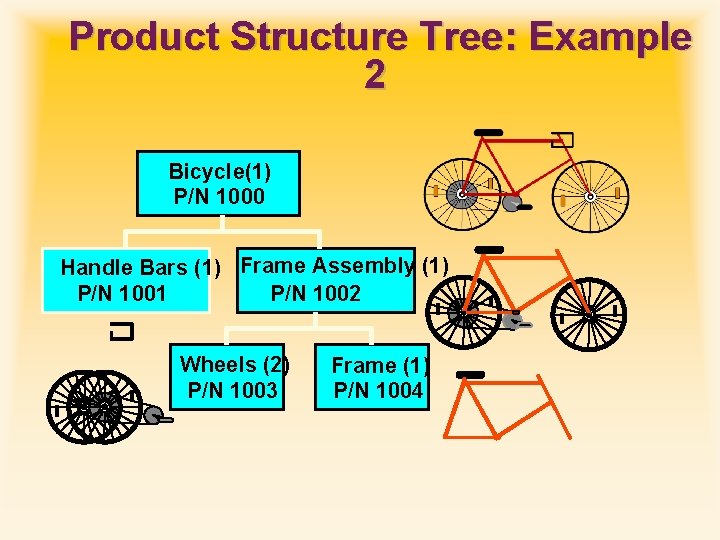 Product Structure Tree: Example 2

Bicycle(1)
P/N 1000

Handle Bars (1)
P/N 1001

Frame Assembly (1)
P/N 1002

Wheels (2)
P/N 1003

Frame (1)
P/N 1004